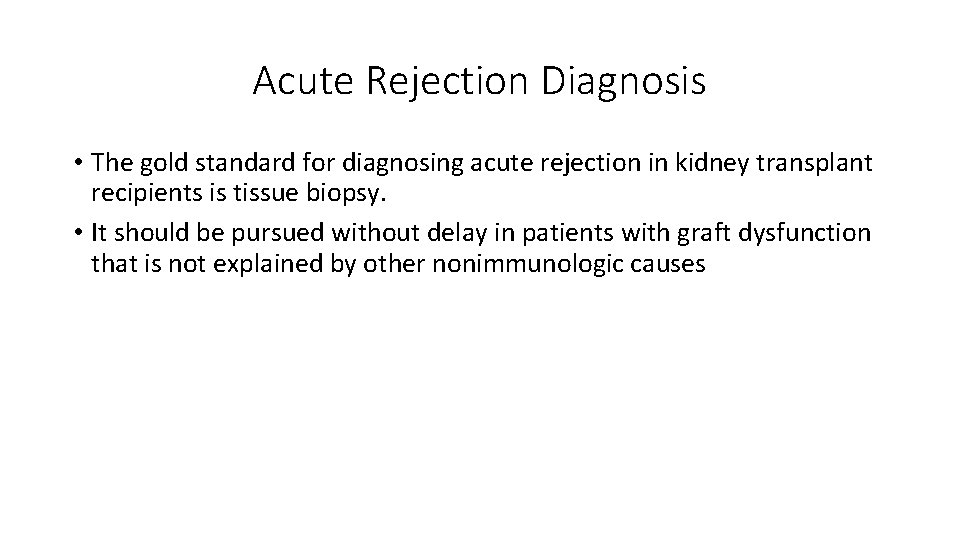 Acute Rejection Diagnosis

• The gold standard for diagnosing acute rejection in kidney transplant recipients is tissue biopsy.

• It should be pursued without delay in patients with graft dysfunction that is not explained by other nonimmunologic causes